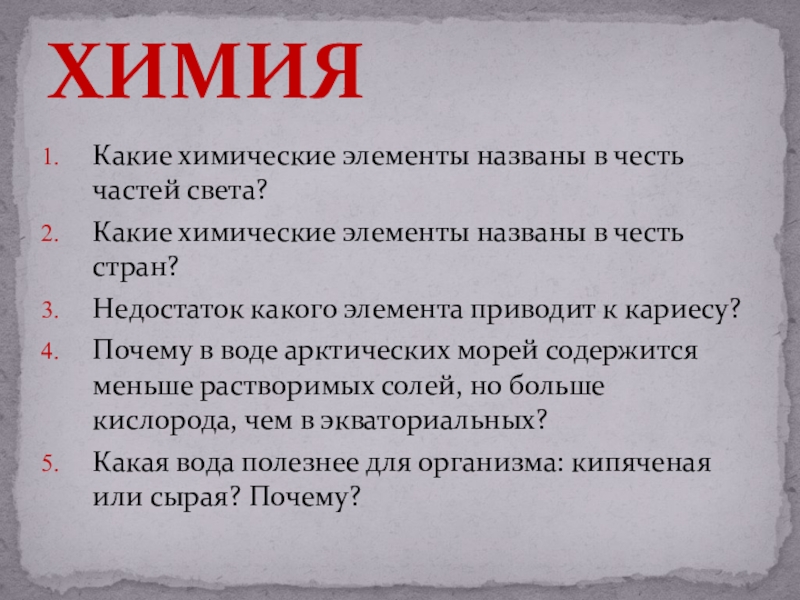 ХИМИЯ

1. Какие химические элементы названы в честь частей света?
2. Какие химические элементы названы в честь стран?
3. Недостаток какого элемента приводит к кариесу?
4. Почему в воде арктических морей содержится меньше растворимых солей, но больше кислорода, чем в экваториальных?
5. Какая вода полезнее для организма: кипяченая или сырая? Почему?